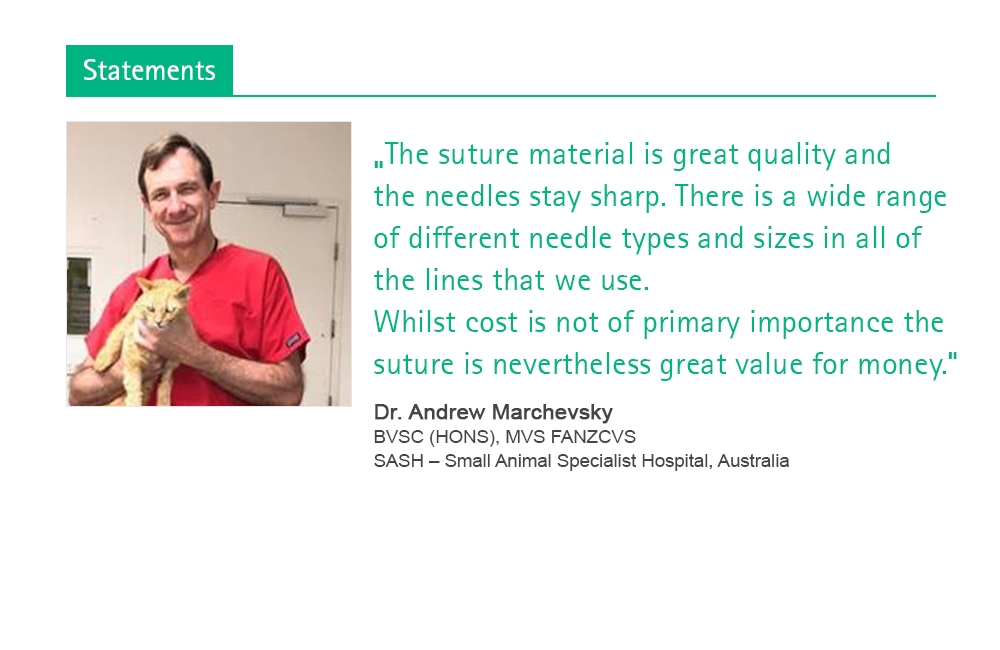 Statements

„The suture material is great quality and the needles stay sharp. There is a wide range of different needle types and sizes in all of the lines that we use.
Whilst cost is not of primary importance the suture is nevertheless great value for money."

Dr. Andrew Marchevsky
BVSC (HONS), MVS FANZCVS
SASH – Small Animal Specialist Hospital, Australia